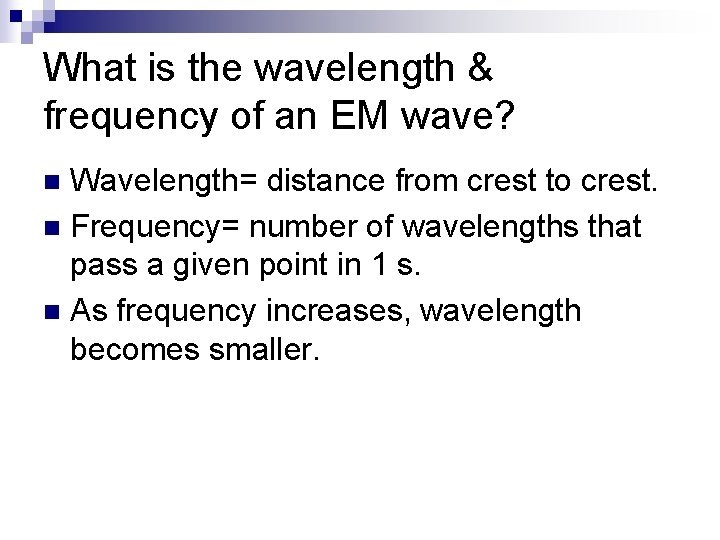 What is the wavelength & frequency of an EM wave?

Wavelength= distance from crest to crest.

Frequency= number of wavelengths that pass a given point in 1 s.

As frequency increases, wavelength becomes smaller.